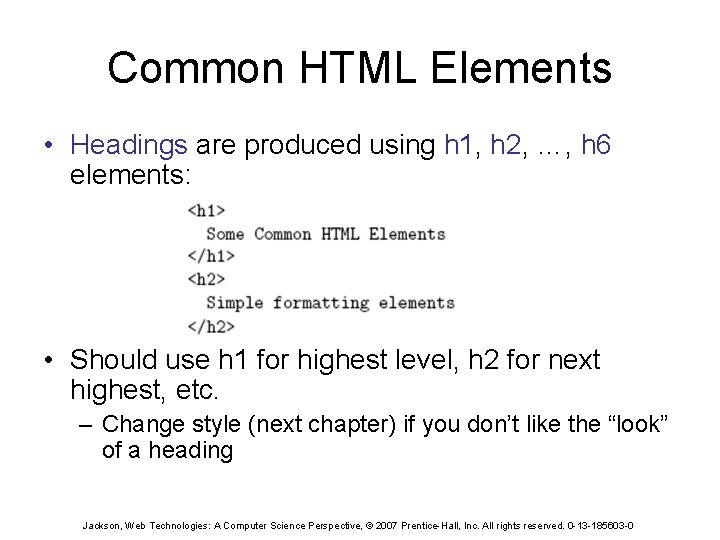 Common HTML Elements

• Headings are produced using h1, h2, …, h6 elements:

<h1>
  Some Common HTML Elements
</h1>
<h2>
  Simple formatting elements
</h2>

• Should use h1 for highest level, h2 for next highest, etc.
– Change style (next chapter) if you don't like the "look" of a heading

Jackson, Web Technologies: A Computer Science Perspective, © 2007 Prentice-Hall, Inc. All rights reserved. 0-13-185603-0